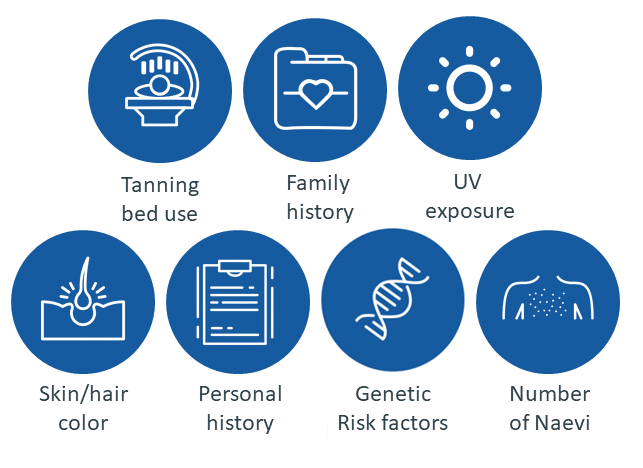 Tanning bed use

Family history

UV exposure

Skin/hair color

Personal history

Genetic Risk factors

Number of Naevi